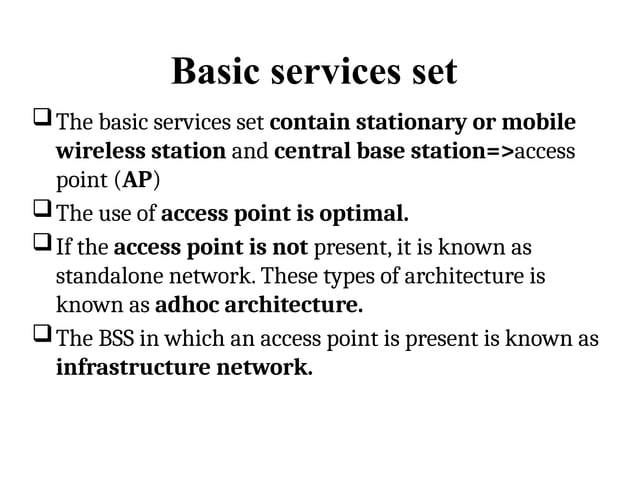 Basic services set

❑ The basic services set contain stationary or mobile wireless station and central base station=>access point (AP)

❑ The use of access point is optimal.

❑ If the access point is not present, it is known as standalone network. These types of architecture is known as adhoc architecture.

❑ The BSS in which an access point is present is known as infrastructure network.